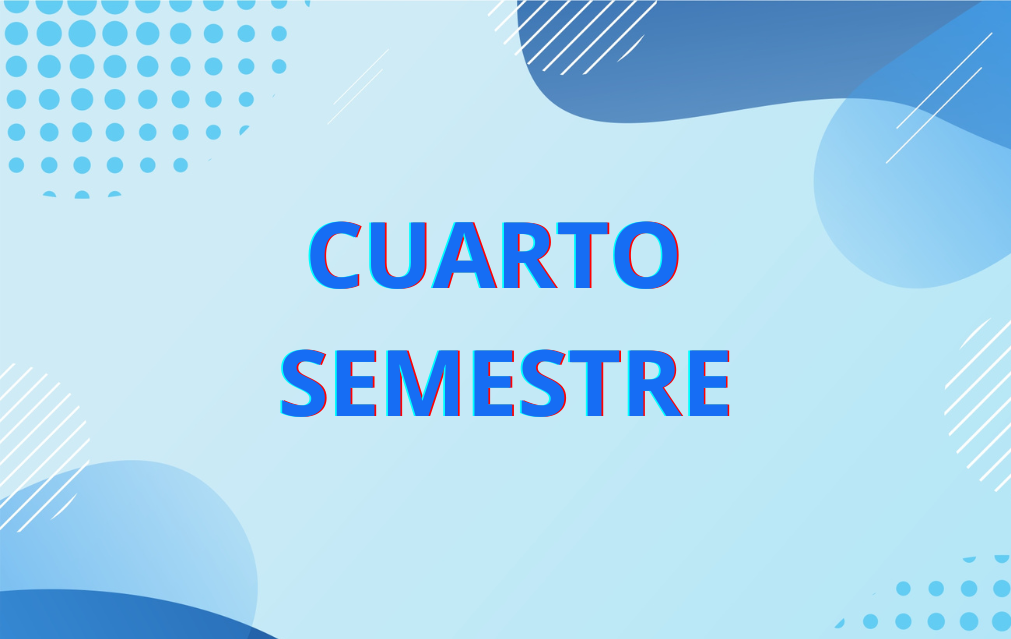 CUARTO SEMESTRE